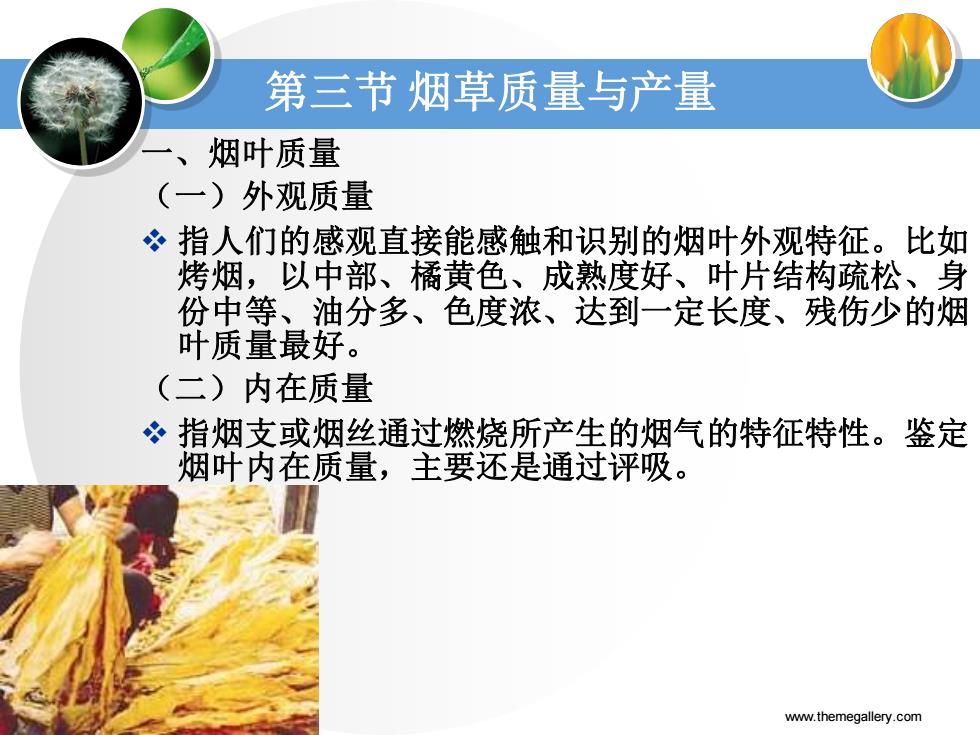 第三节 烟草质量与产量

一、烟叶质量

（一）外观质量

❖ 指人们的感观直接能感触和识别的烟叶外观特征。比如烤烟，以中部、橘黄色、成熟度好、叶片结构疏松、身份中等、油分多、色度浓、达到一定长度、残伤少的烟叶质量最好。

（二）内在质量

❖ 指烟支或烟丝通过燃烧所产生的烟气的特征特性。鉴定烟叶内在质量，主要还是通过评吸。

www.themegallery.com